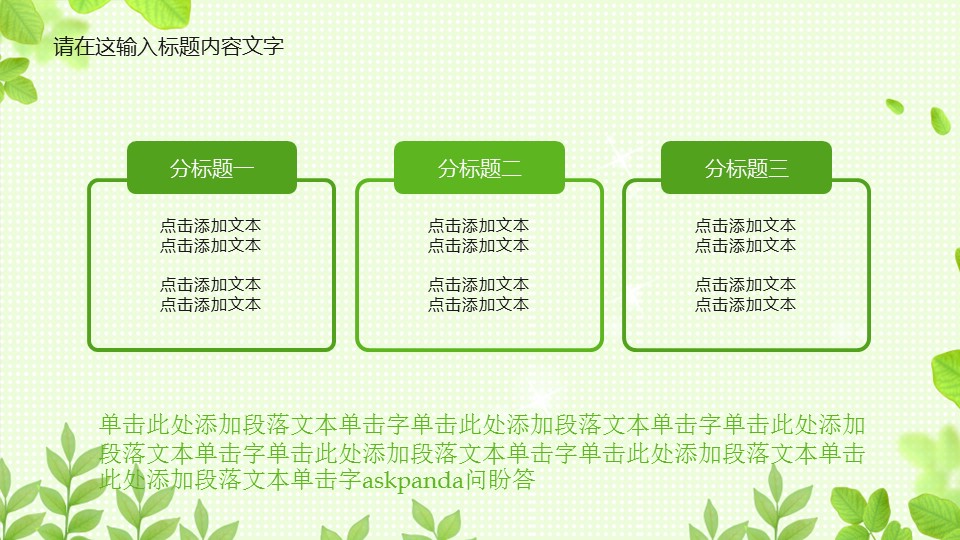 请在这输入标题内容文字

分标题一

点击添加文本
点击添加文本

点击添加文本
点击添加文本

分标题二

点击添加文本
点击添加文本

点击添加文本
点击添加文本

分标题三

点击添加文本
点击添加文本

点击添加文本
点击添加文本

单击此处添加段落文本单击字单击此处添加段落文本单击字单击此处添加段落文本单击字单击此处添加段落文本单击字单击此处添加段落文本单击此处添加段落文本单击字askpanda问盼答